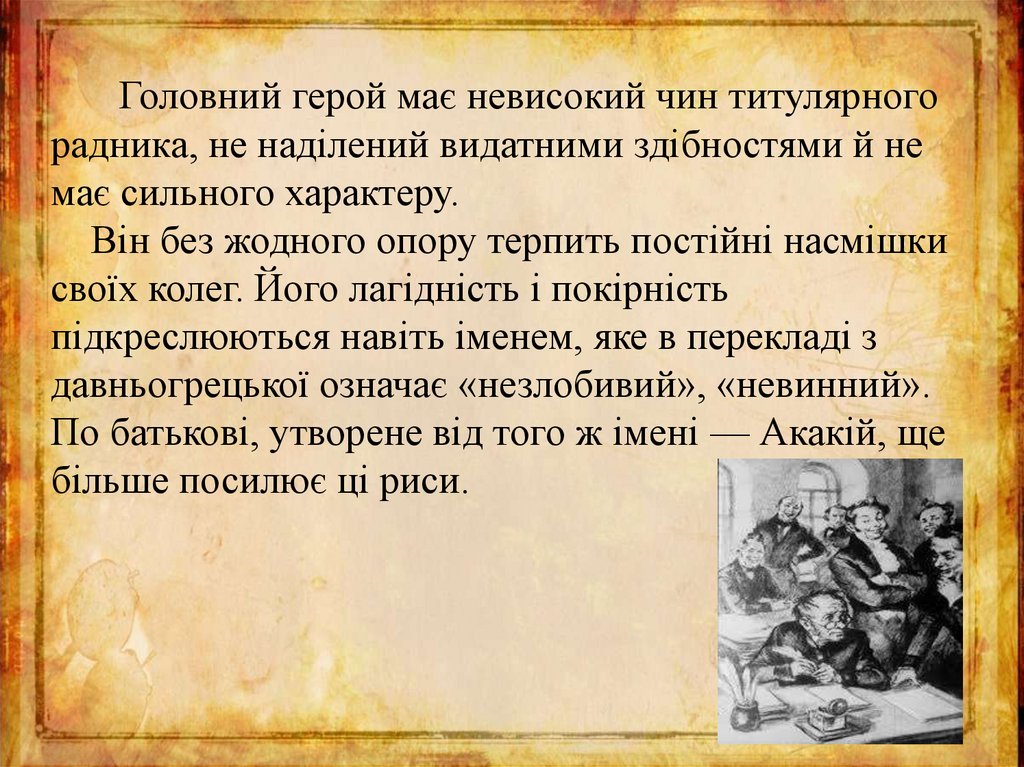 Головний герой має невисокий чин титулярного радника, не наділений видатними здібностями й не має сильного характеру.

Він без жодного опору терпить постійні насмішки своїх колег. Його лагідність і покірність підкреслюються навіть іменем, яке в перекладі з давньогрецької означає «незлобивий», «невинний». По батькові, утворене від того ж імені — Акакій, ще більше посилює ці риси.